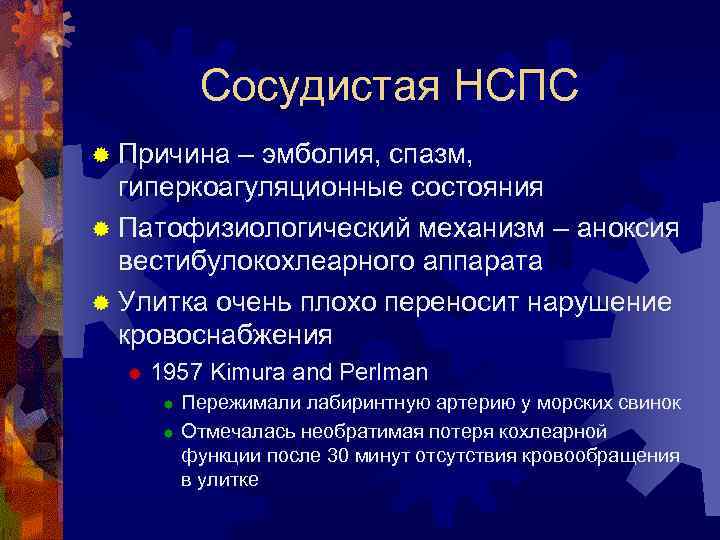 Сосудистая НСПС

Причина – эмболия, спазм, гиперкоагуляционные состояния

Патофизиологический механизм – аноксия вестибулокохлеарного аппарата

Улитка очень плохо переносит нарушение кровоснабжения

1957 Kimura and Perlman

Пережимали лабиринтную артерию у морских свинок

Отмечалась необратимая потеря кохлеарной функции после 30 минут отсутствия кровообращения в улитке